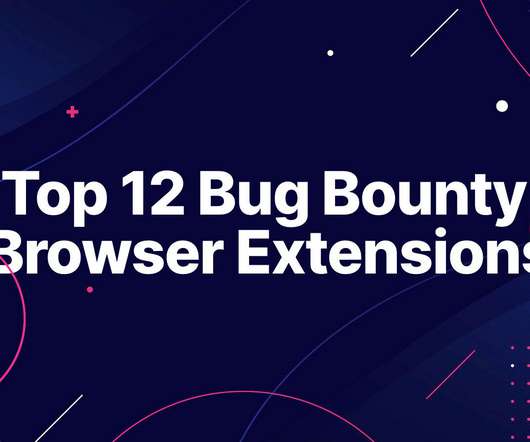 Top 12 Bug Bounty Browser Extensions